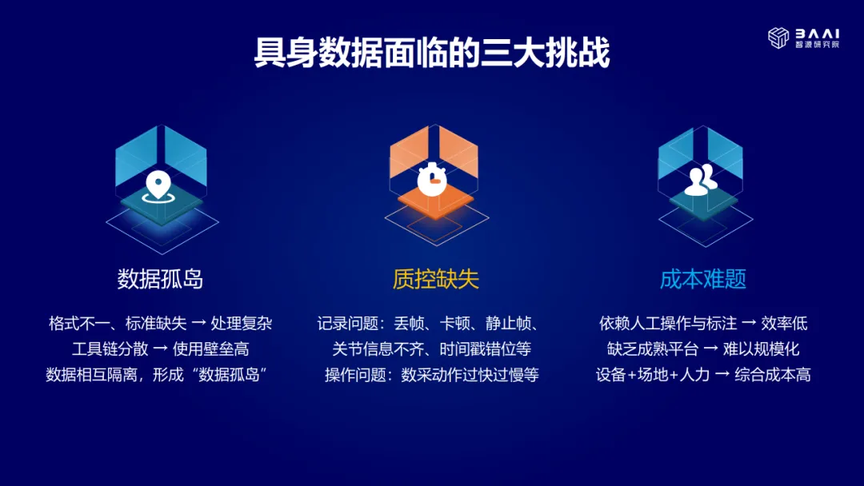 具身数据面临的三大挑战

BAAI 智源研究院

数据孤岛

格式不一、标准缺失 → 处理复杂
工具链分散 → 使用壁垒高
数据相互隔离，形成“数据孤岛”

质控缺失

记录问题：丢帧、卡顿、静止帧、关节信息不齐、时间戳错位等
操作问题：数采动作过快过慢等

成本难题

依赖人工操作与标注 → 效率低
缺乏成熟平台 → 难以规模化
设备+场地+人力 → 综合成本高